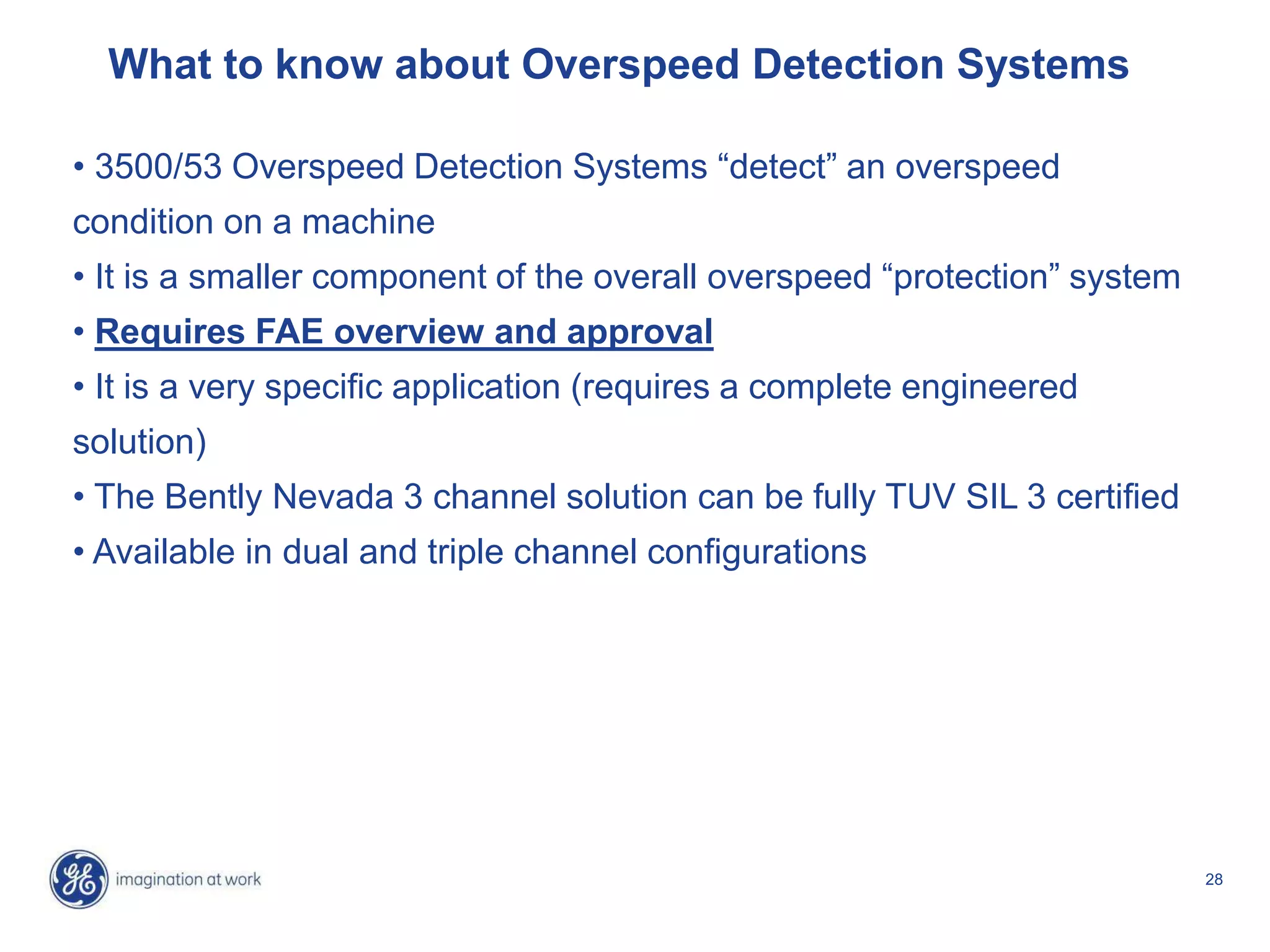 What to know about Overspeed Detection Systems

• 3500/53 Overspeed Detection Systems “detect” an overspeed condition on a machine

• It is a smaller component of the overall overspeed “protection” system

• Requires FAE overview and approval

• It is a very specific application (requires a complete engineered solution)

• The Bently Nevada 3 channel solution can be fully TUV SIL 3 certified

• Available in dual and triple channel configurations

GE imagination at work

28